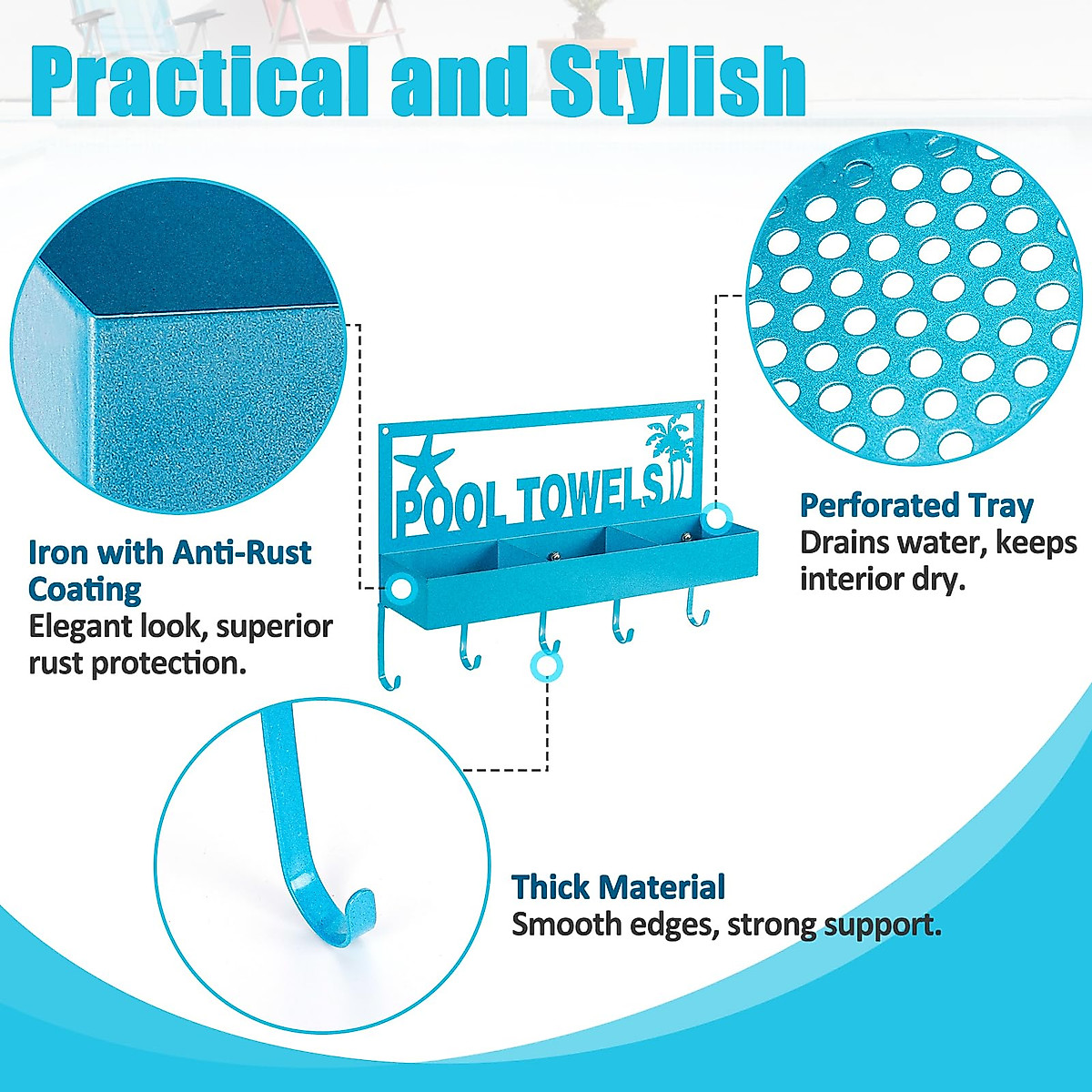 Practical and Stylish

Iron with Anti-Rust Coating
Elegant look, superior rust protection.

POOL TOWELS

Perforated Tray
Drains water, keeps interior dry.

Thick Material
Smooth edges, strong support.